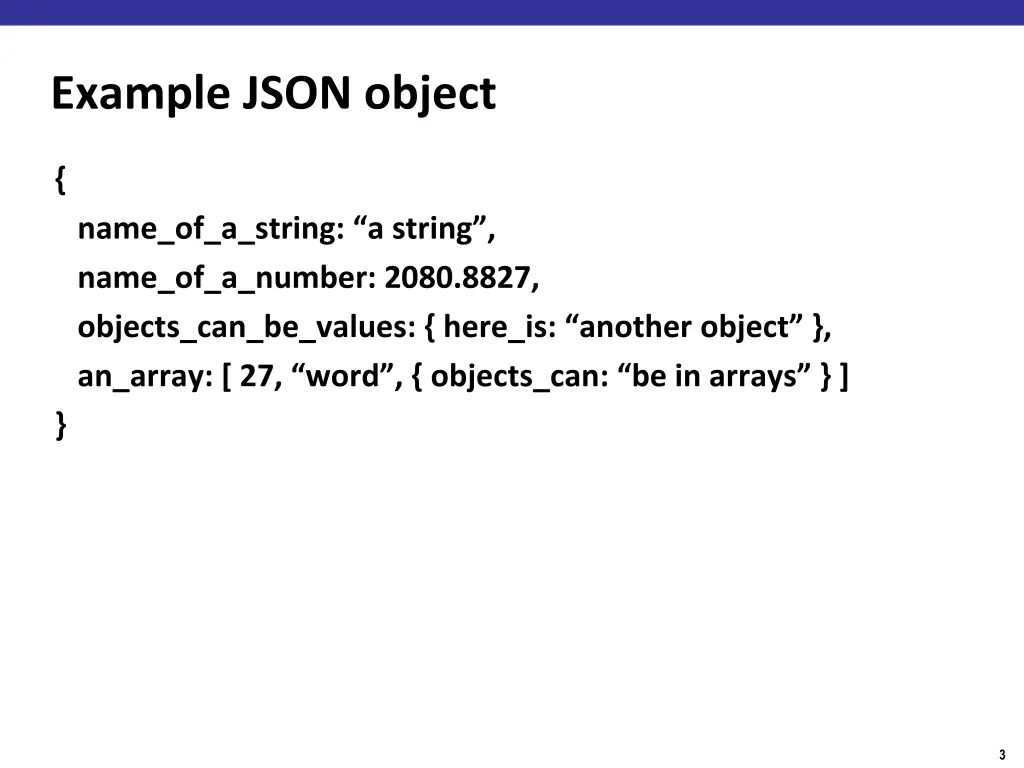 Example JSON object

{
name_of_a_string: “a string”,
name_of_a_number: 2080.8827,
objects_can_be_values: { here_is: “another object” },
an_array: [ 27, “word”, { objects_can: “be in arrays” } ]
}

3